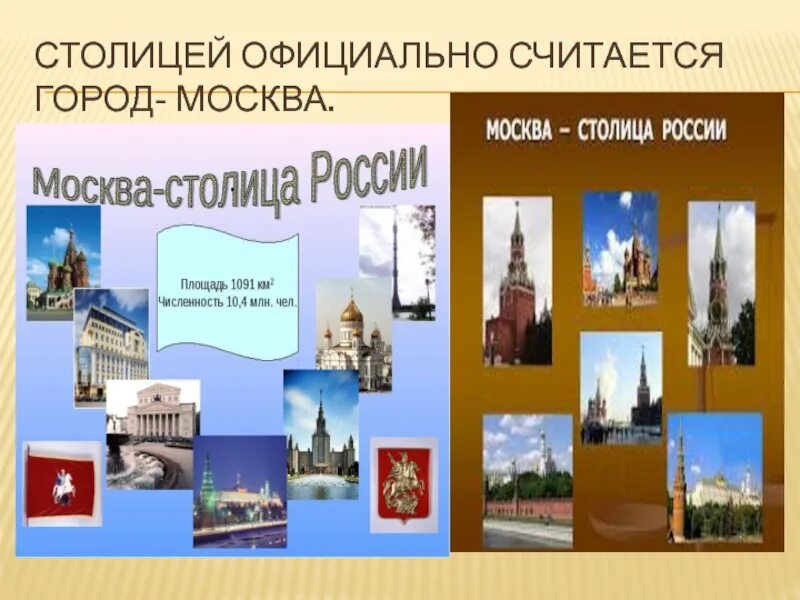 СТОЛИЦЕЙ ОФИЦИАЛЬНО СЧИТАЕТСЯ ГОРОД- МОСКВА.

Москва-столица России

Площадь 1091 км$^2$
Численность 10,4 млн. чел.

МОСКВА – СТОЛИЦА РОССИИ